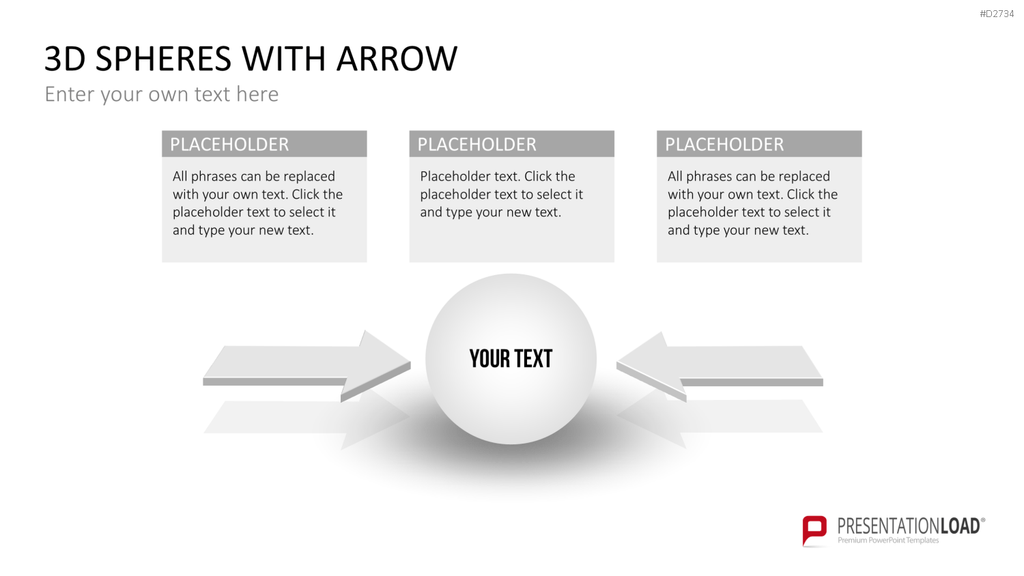 #D2734

3D SPHERES WITH ARROW

Enter your own text here

PLACEHOLDER

All phrases can be replaced with your own text. Click the placeholder text to select it and type your new text.

PLACEHOLDER

Placeholder text. Click the placeholder text to select it and type your new text.

PLACEHOLDER

All phrases can be replaced with your own text. Click the placeholder text to select it and type your new text.

YOUR TEXT

PRESENTATIONLOAD®
Premium PowerPoint Templates